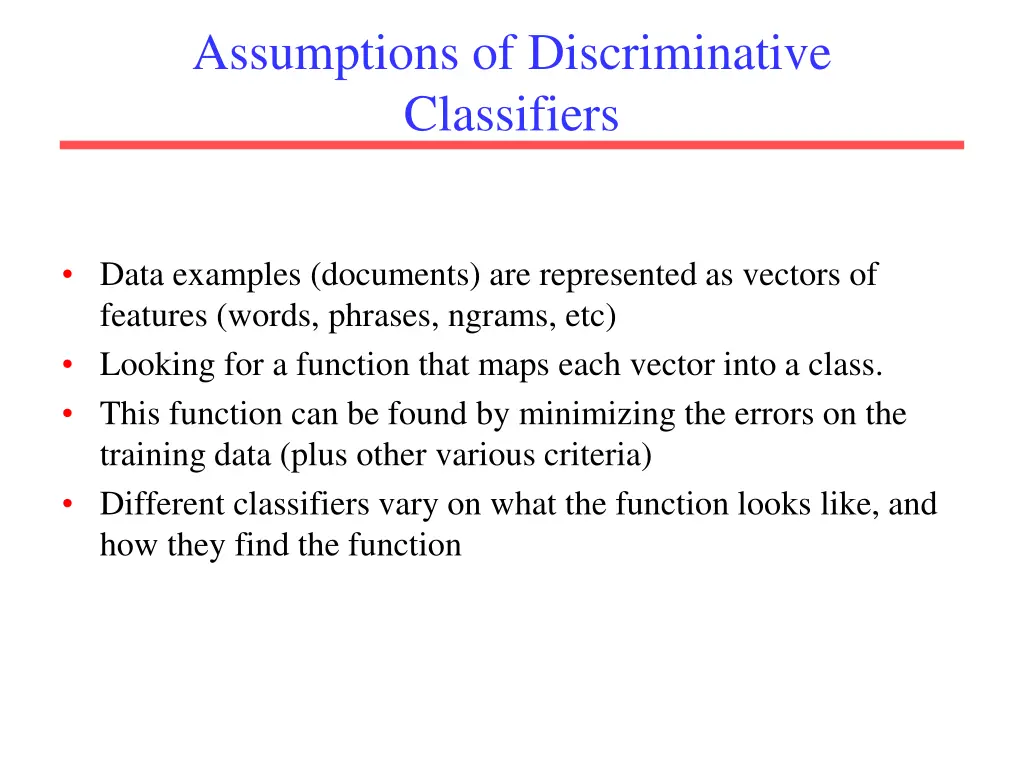 Assumptions of Discriminative Classifiers

• Data examples (documents) are represented as vectors of features (words, phrases, ngrams, etc)
• Looking for a function that maps each vector into a class.
• This function can be found by minimizing the errors on the training data (plus other various criteria)
• Different classifiers vary on what the function looks like, and how they find the function